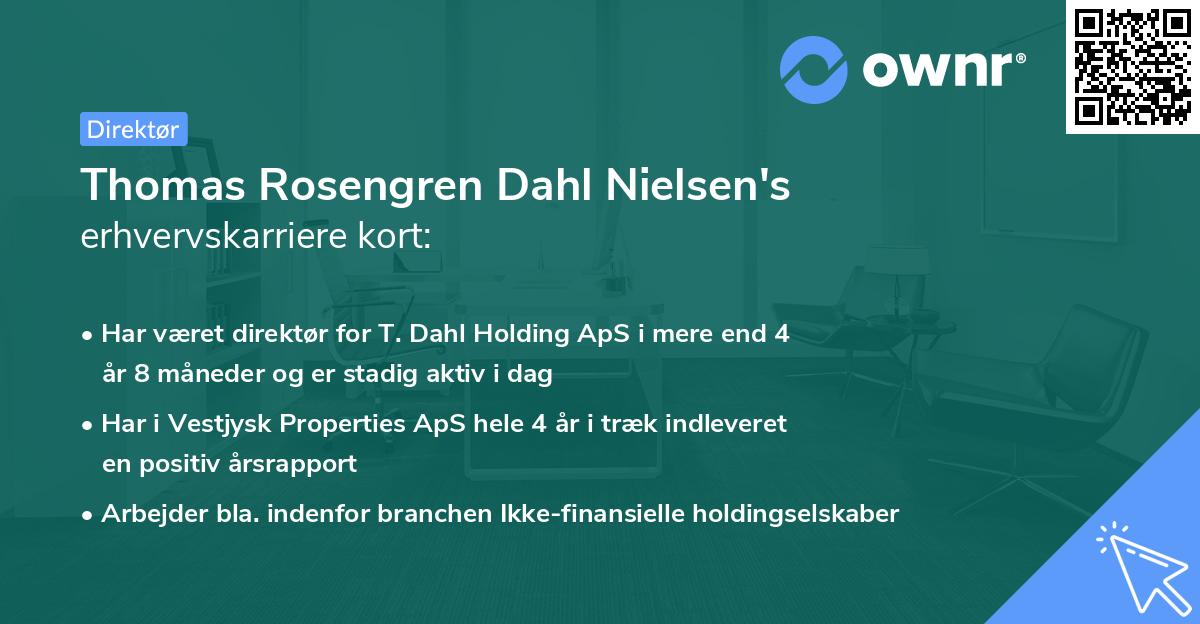 ownr®

Direktør

Thomas Rosengren Dahl Nielsen's
erhvervskarriere kort:

• Har været direktør for T. Dahl Holding ApS i mere end 4 år 8 måneder og er stadig aktiv i dag

• Har i Vestjysk Properties ApS hele 4 år i træk indleveret en positiv årsrapport

• Arbejder bla. indenfor branchen Ikke-finansielle holdingselskaber